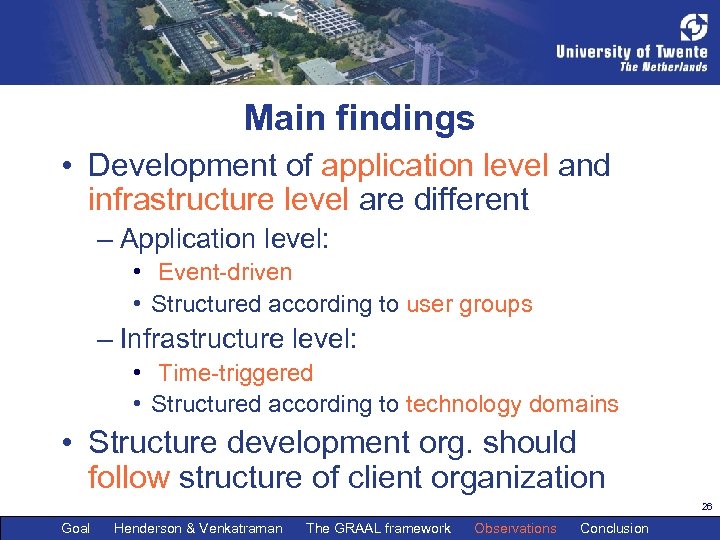 University of Twente
The Netherlands

Main findings

• Development of application level and infrastructure level are different
– Application level:
• Event-driven
• Structured according to user groups
– Infrastructure level:
• Time-triggered
• Structured according to technology domains
• Structure development org. should follow structure of client organization

26

Goal Henderson & Venkatraman The GRAAL framework Observations Conclusion